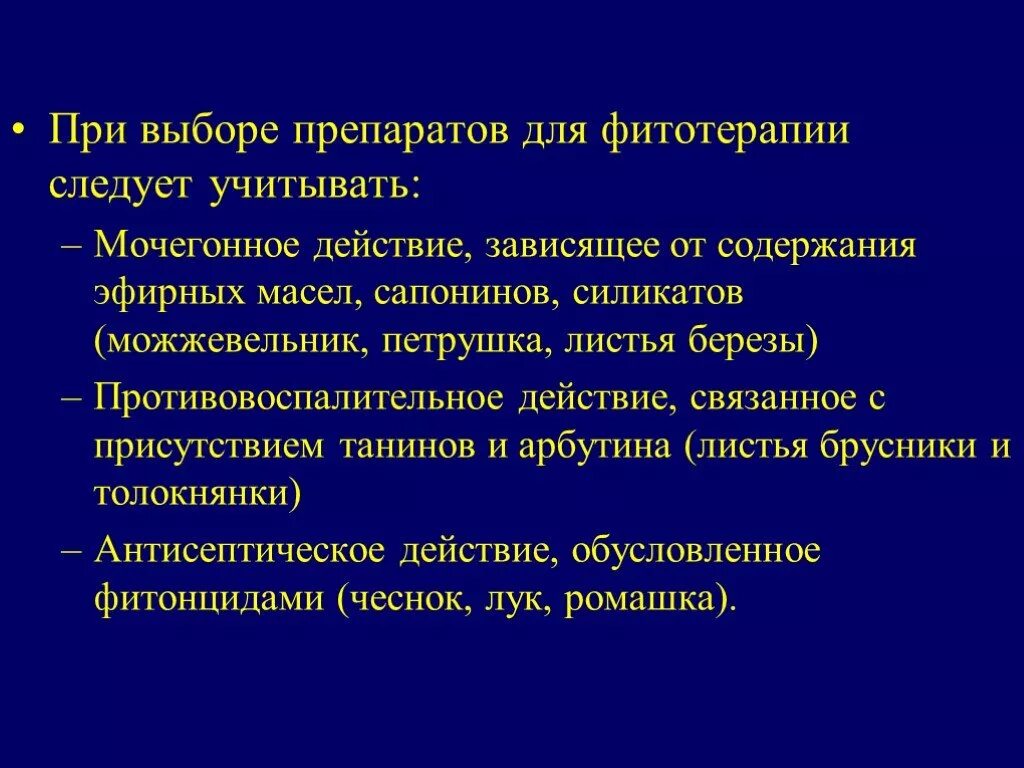 • При выборе препаратов для фитотерапии следует учитывать:

– Мочегонное действие, зависящее от содержания эфирных масел, сапонинов, силикатов (можжевельник, петрушка, листья березы)

– Противовоспалительное действие, связанное с присутствием танинов и арбутина (листья брусники и толокнянки)

– Антисептическое действие, обусловленное фитонцидами (чеснок, лук, ромашка).